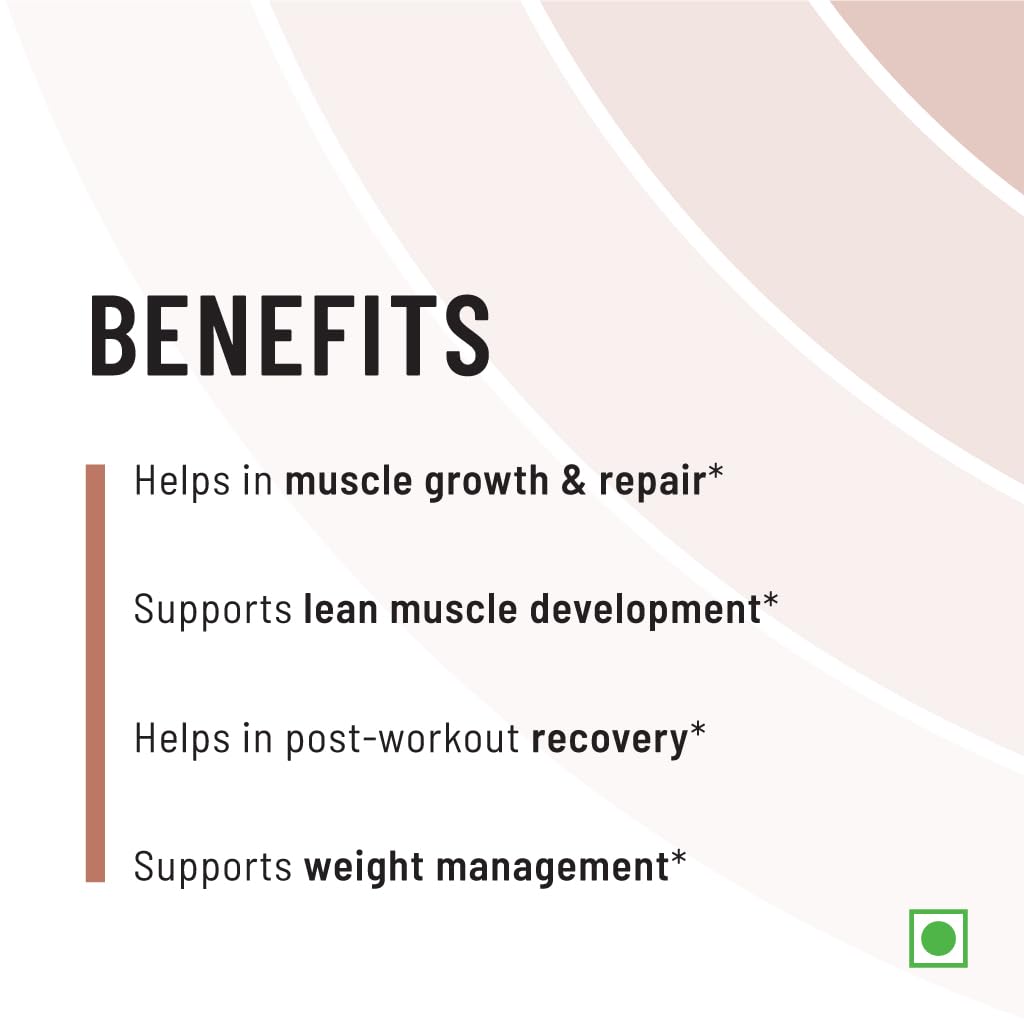 BENEFITS

Helps in muscle growth & repair*

Supports lean muscle development*

Helps in post-workout recovery*

Supports weight management*